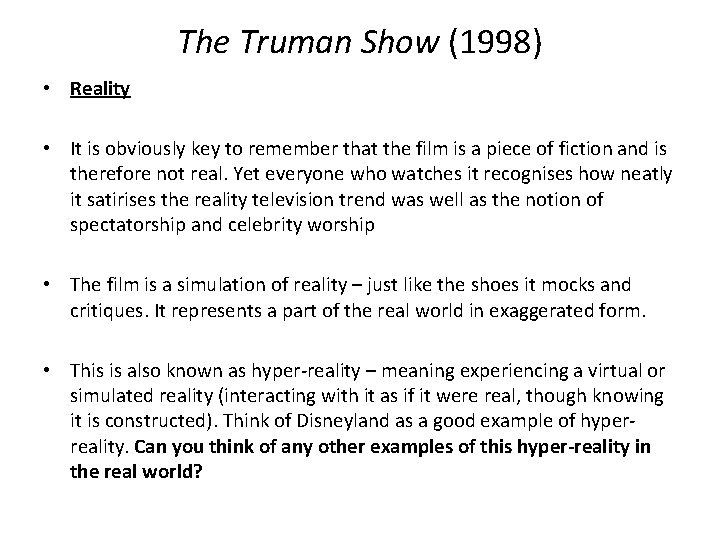 The Truman Show (1998)

• Reality

• It is obviously key to remember that the film is a piece of fiction and is therefore not real. Yet everyone who watches it recognises how neatly it satirises the reality television trend was well as the notion of spectatorship and celebrity worship

• The film is a simulation of reality – just like the shoes it mocks and critiques. It represents a part of the real world in exaggerated form.

• This is also known as hyper-reality – meaning experiencing a virtual or simulated reality (interacting with it as if it were real, though knowing it is constructed). Think of Disneyland as a good example of hyper-reality. Can you think of any other examples of this hyper-reality in the real world?